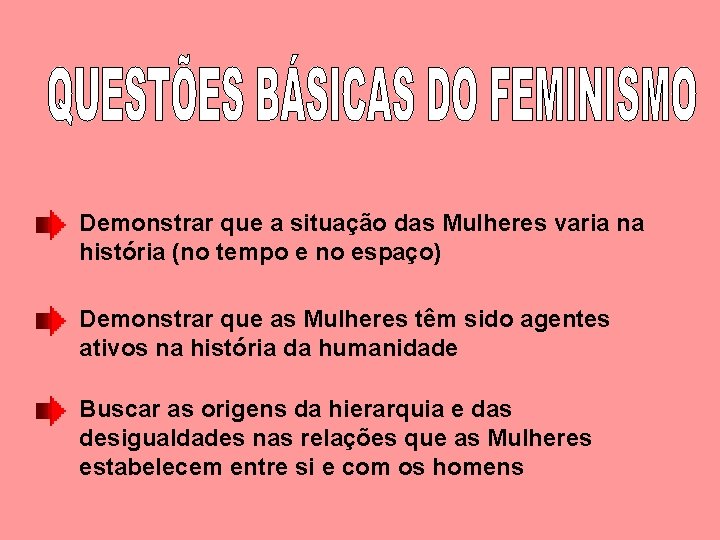 QUESTÕES BÁSICAS DO FEMINISMO

Demonstrar que a situação das Mulheres varia na história (no tempo e no espaço)

Demonstrar que as Mulheres têm sido agentes ativos na história da humanidade

Buscar as origens da hierarquia e das desigualdades nas relações que as Mulheres estabelecem entre si e com os homens